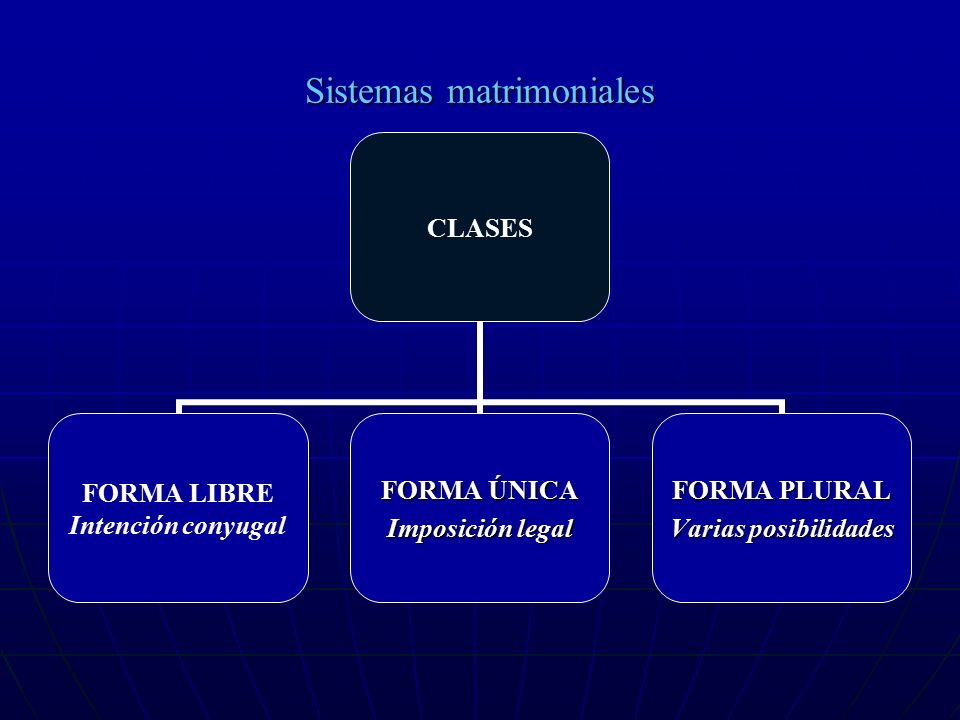 Sistemas matrimoniales

CLASES

FORMA LIBRE
Intención conyugal

FORMA ÚNICA
Imposición legal

FORMA PLURAL
Varias posibilidades